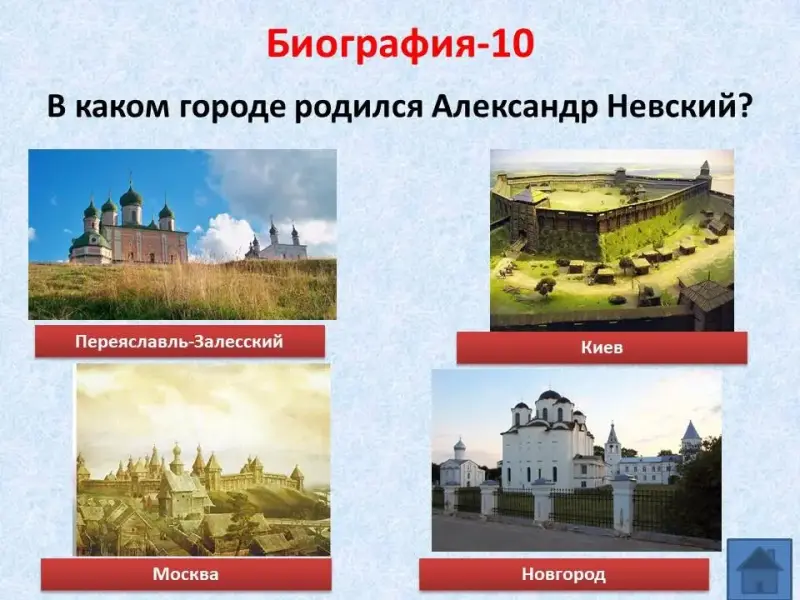 Биография-10

В каком городе родился Александр Невский?

Переяславль-Залесский

Киев

Москва

Новгород